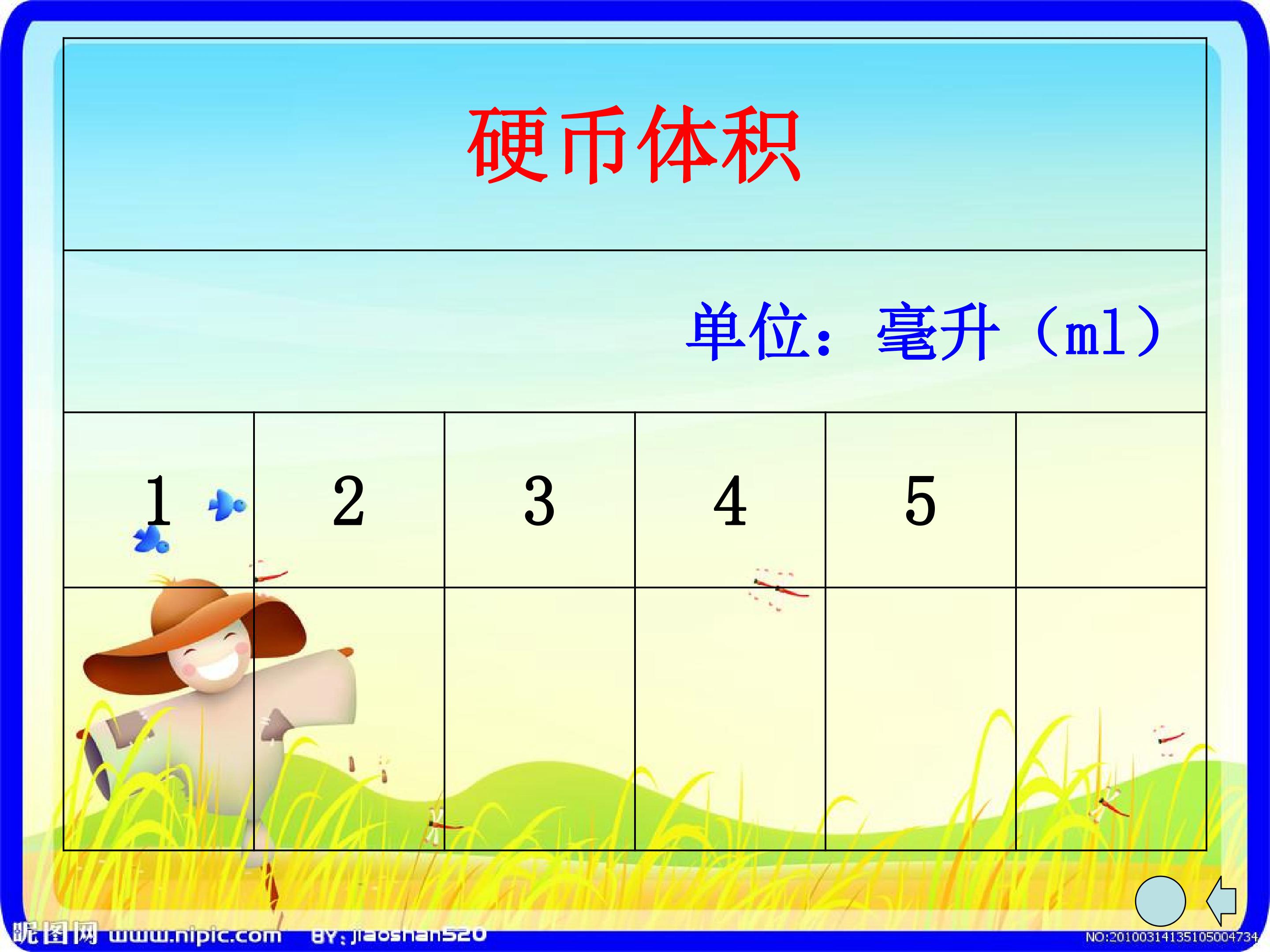 | 硬币体积 | | | | | |
|---|---|---|---|---|---|
| 单位：毫升（ml） | | | | | |
| 1 | 2 | 3 | 4 | 5 | |
| | | | | | |

昵图网 www.nipic.com BY: jiaoshan520 NO:20100314135105004734